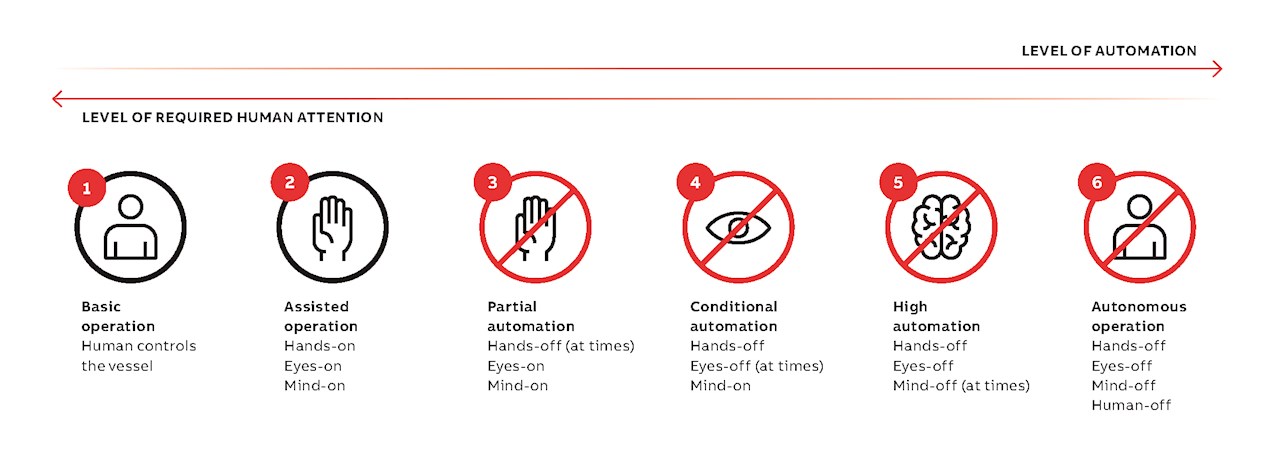 LEVEL OF AUTOMATION

LEVEL OF REQUIRED HUMAN ATTENTION

1

Basic operation
Human controls the vessel

2

Assisted operation
Hands-on
Eyes-on
Mind-on

3

Partial automation
Hands-off (at times)
Eyes-on
Mind-on

4

Conditional automation
Hands-off
Eyes-off (at times)
Mind-on

5

High automation
Hands-off
Eyes-off
Mind-off (at times)

6

Autonomous operation
Hands-off
Eyes-off
Mind-off
Human-off